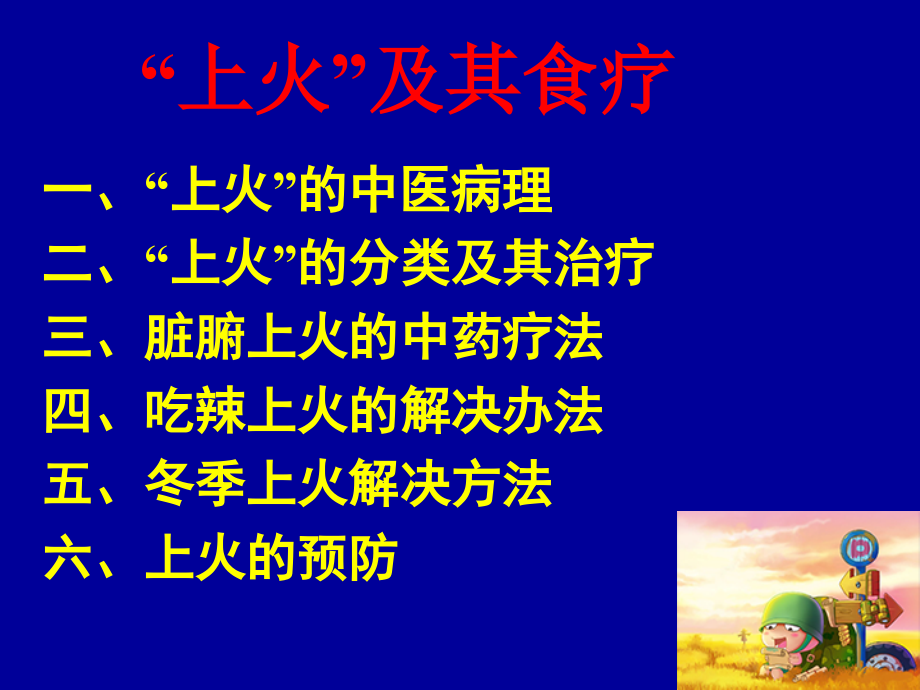 “上火”及其食疗

一、“上火”的中医病理
二、“上火”的分类及其治疗
三、脏腑上火的中药疗法
四、吃辣上火的解决办法
五、冬季上火解决方法
六、上火的预防